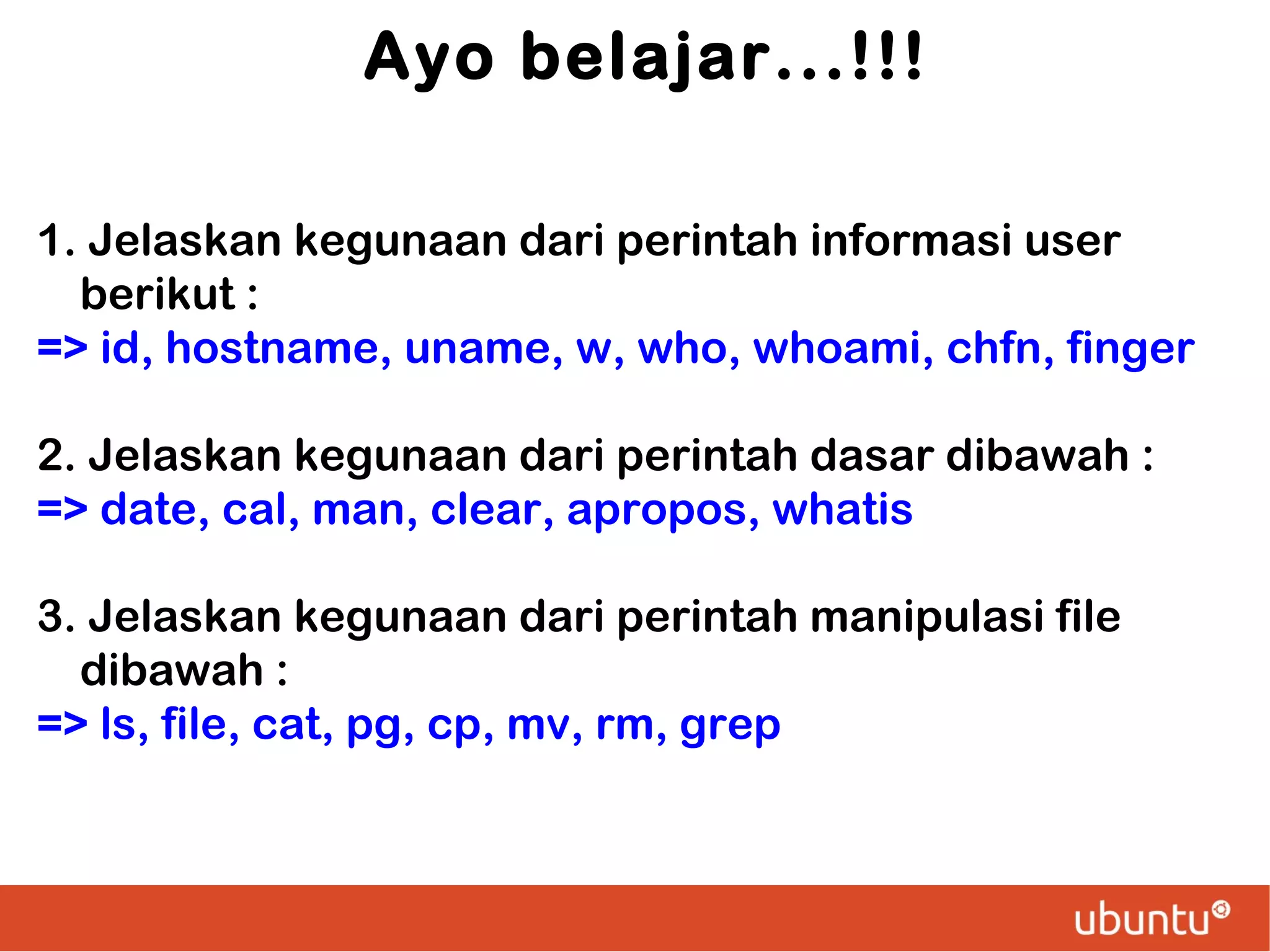 Ayo belajar...!!!

1. Jelaskan kegunaan dari perintah informasi user berikut :
=> id, hostname, uname, w, who, whoami, chfn, finger

2. Jelaskan kegunaan dari perintah dasar dibawah :
=> date, cal, man, clear, apropos, whatis

3. Jelaskan kegunaan dari perintah manipulasi file dibawah :
=> ls, file, cat, pg, cp, mv, rm, grep

ubuntu